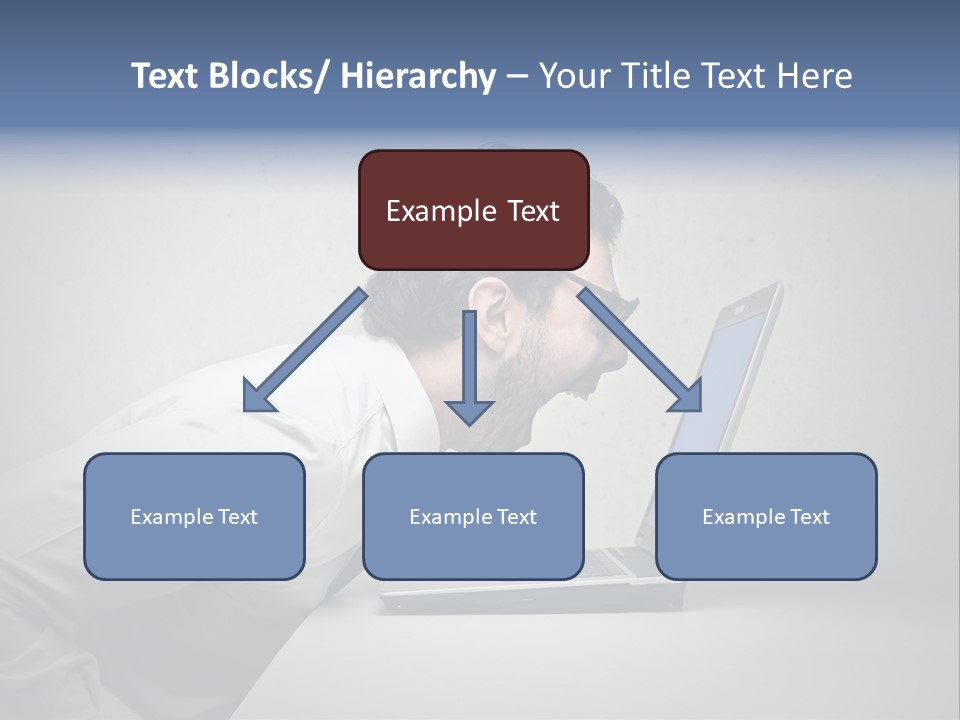 Text Blocks/ Hierarchy – Your Title Text Here

Example Text

Example Text

Example Text

Example Text